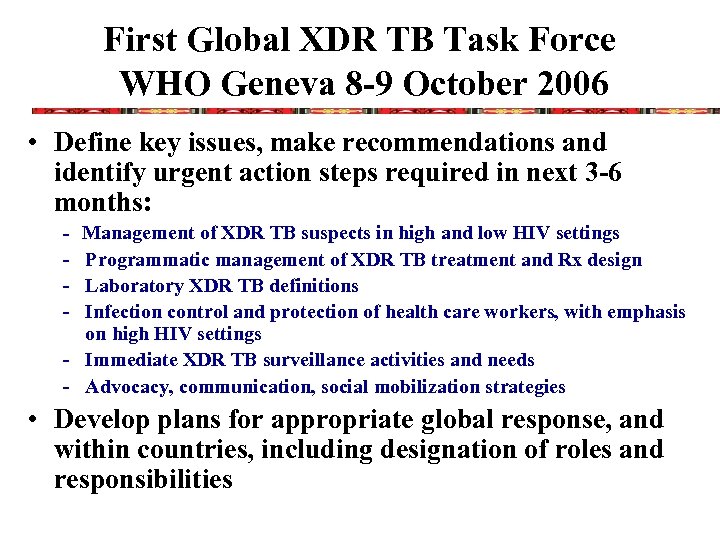 First Global XDR TB Task Force
WHO Geneva 8-9 October 2006

• Define key issues, make recommendations and identify urgent action steps required in next 3-6 months:
- Management of XDR TB suspects in high and low HIV settings
- Programmatic management of XDR TB treatment and Rx design
- Laboratory XDR TB definitions
- Infection control and protection of health care workers, with emphasis on high HIV settings
- Immediate XDR TB surveillance activities and needs
- Advocacy, communication, social mobilization strategies

• Develop plans for appropriate global response, and within countries, including designation of roles and responsibilities